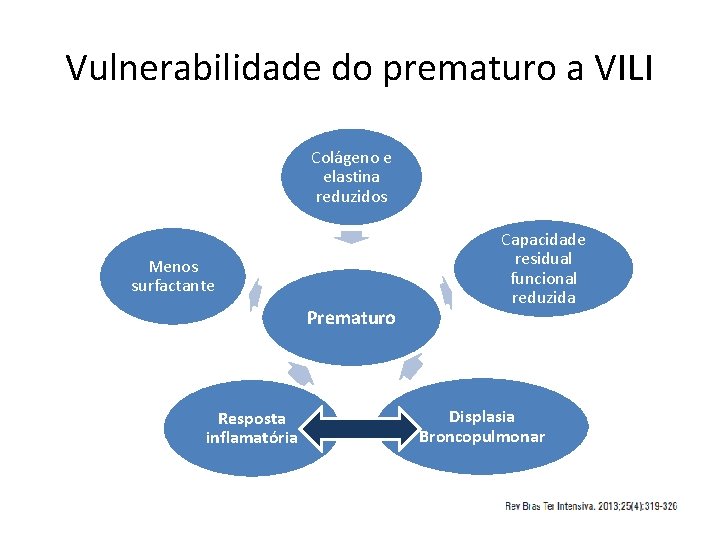 Vulnerabilidade do prematuro a VILI

Colágeno e elastina reduzidos

Menos surfactante

Capacidade residual funcional reduzida

Prematuro

Resposta inflamatória

Displasia Broncopulmonar

Rev Bras Ter Intensiva. 2013;25(4):319-320